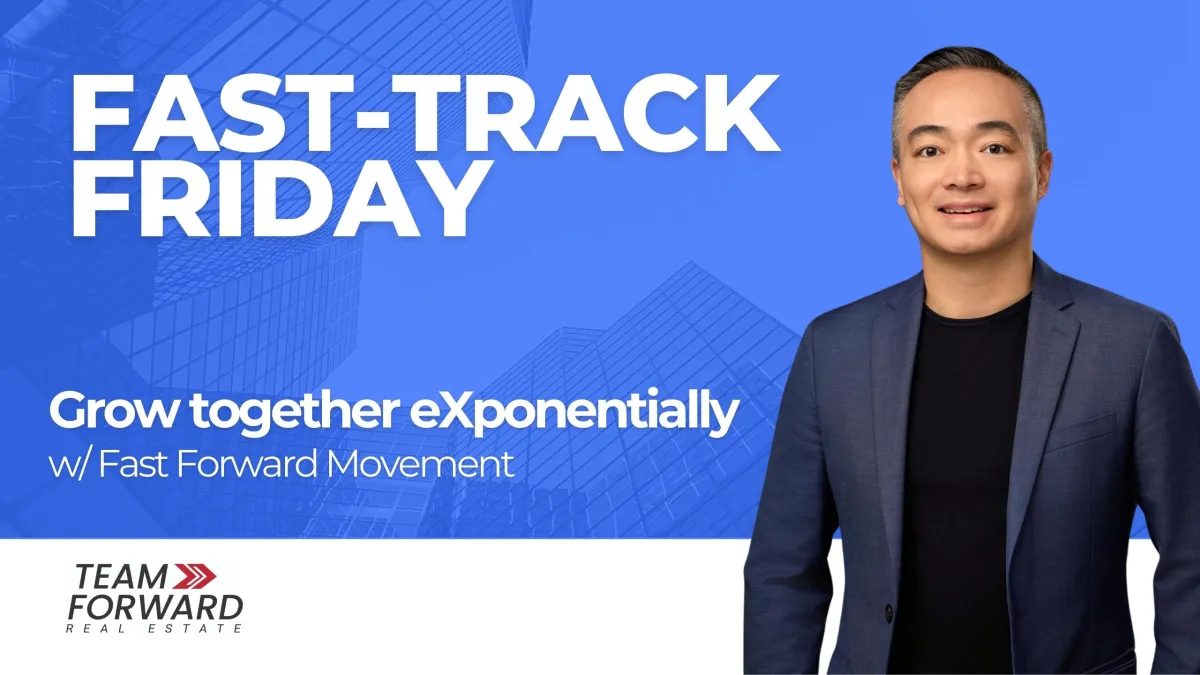 FAST-TRACK FRIDAY

Grow together eXponentially
w/ Fast Forward Movement

TEAM FORWARD
REAL ESTATE